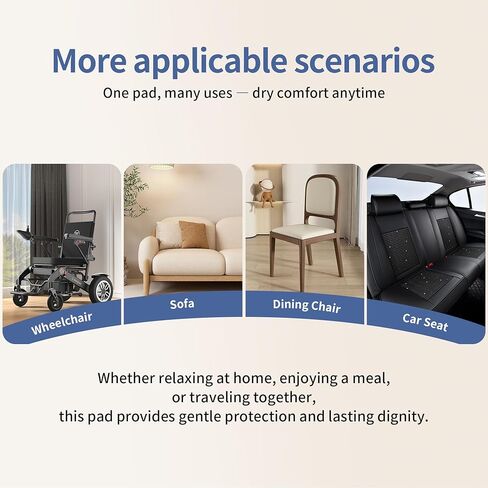 More applicable scenarios

One pad, many uses — dry comfort anytime

Wheelchair

Sofa

Dining Chair

Car Seat

Whether relaxing at home, enjoying a meal, or traveling together, this pad provides gentle protection and lasting dignity.